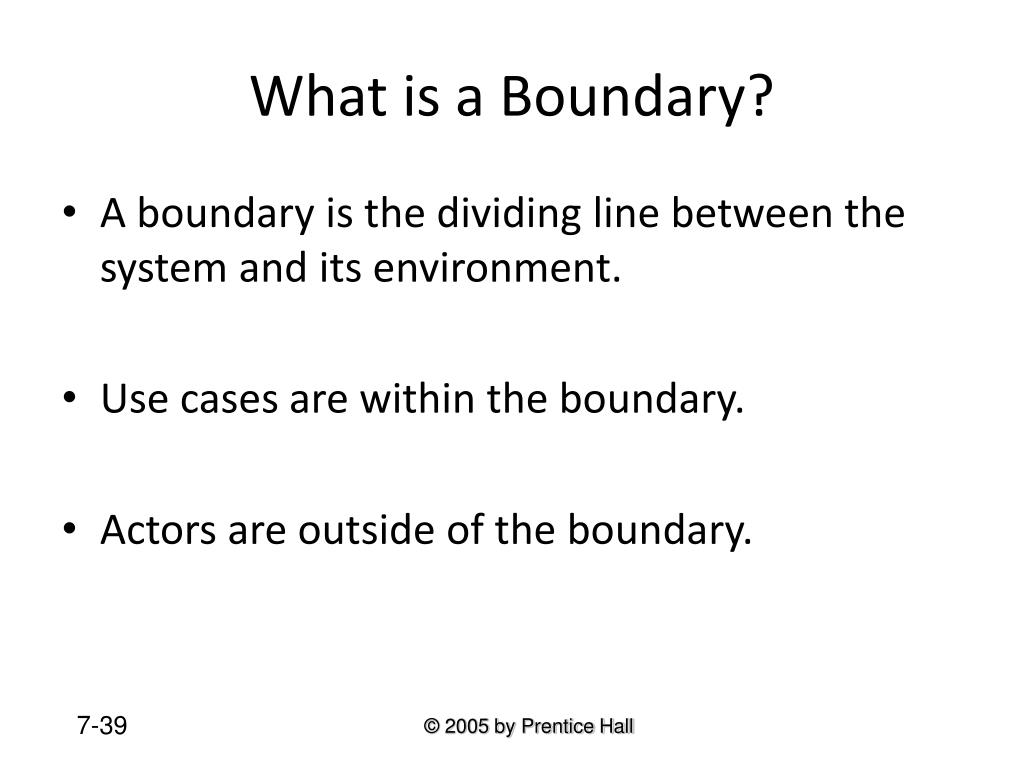 What is a Boundary?

• A boundary is the dividing line between the system and its environment.

• Use cases are within the boundary.

• Actors are outside of the boundary.

7-39

© 2005 by Prentice Hall